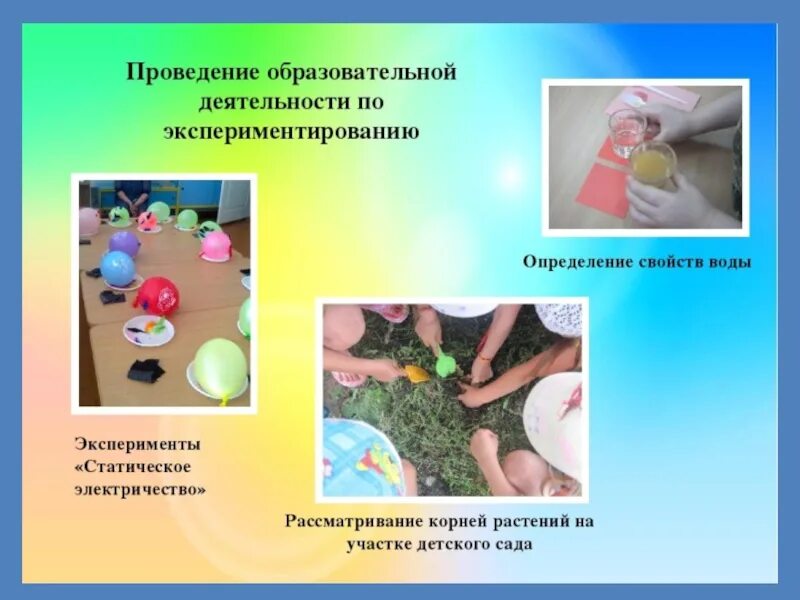 Проведение образовательной деятельности по экспериментированию

Определение свойств воды

Эксперименты «Статическое электричество»

Рассматривание корней растений на участке детского сада